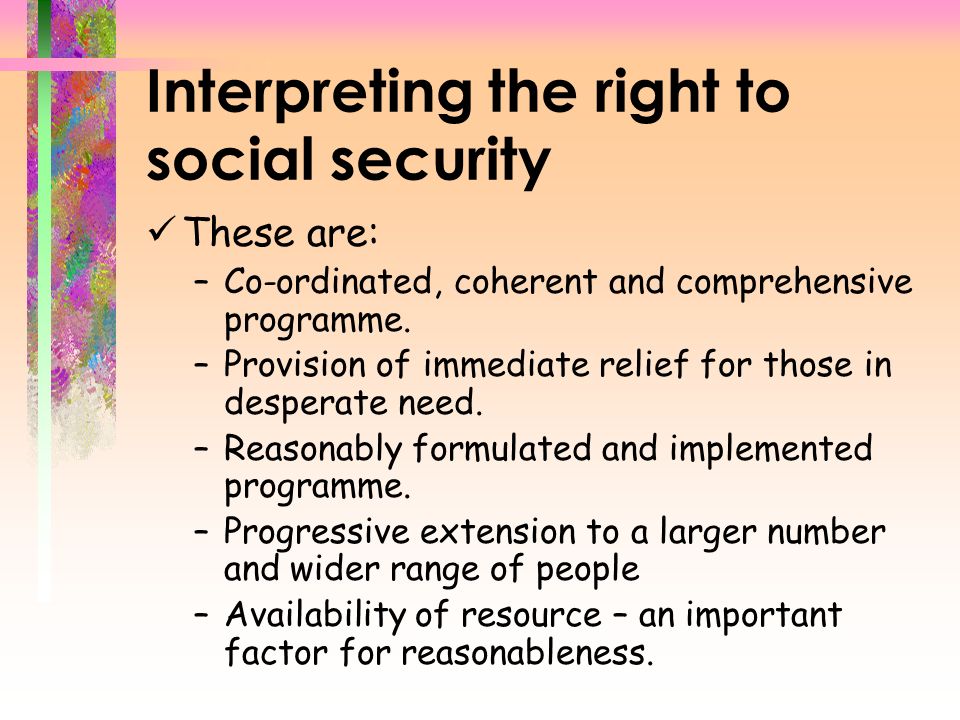 Interpreting the right to social security

✓ These are:

– Co-ordinated, coherent and comprehensive programme.
– Provision of immediate relief for those in desperate need.
– Reasonably formulated and implemented programme.
– Progressive extension to a larger number and wider range of people
– Availability of resource – an important factor for reasonableness.